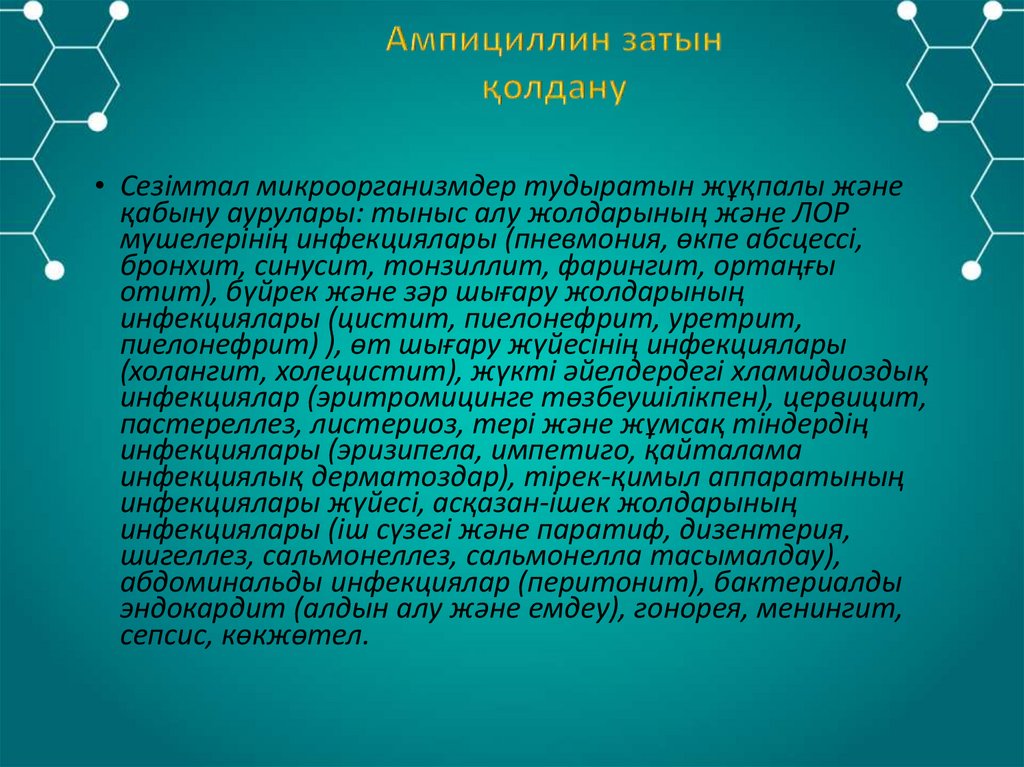 Ампициллин затын қолдану

• Сезімтал микроорганизмдер тудыратын жұқпалы және қабыну аурулары: тыныс алу жолдарының және ЛОР мүшелерінің инфекциялары (пневмония, өкпе абсцессі, бронхит, синусит, тонзиллит, фарингит, ортаңғы отит), бүйрек және зәр шығару жолдарының инфекциялары (цистит, пиелонефрит, уретрит, пиелонефрит) ), өт шығару жүйесінің инфекциялары (холангит, холецистит), жүкті әйелдердегі хламидиоздық инфекциялар (эритромицинге төзбеушілікпен), цервицит, пастереллез, листериоз, тері және жұмсақ тіндердің инфекциялары (эризипела, импетиго, қайталама инфекциялық дерматоздар), тірек-қимыл аппаратының инфекциялары жүйесі, асқазан-ішек жолдарының инфекциялары (іш сүзегі және паратиф, дизентерия, шигеллез, сальмонеллез, сальмонелла тасымалдау), абдоминальды инфекциялар (перитонит), бактериалды эндокардит (алдын алу және емдеу), гонорея, менингит, сепсис, көкжөтел.